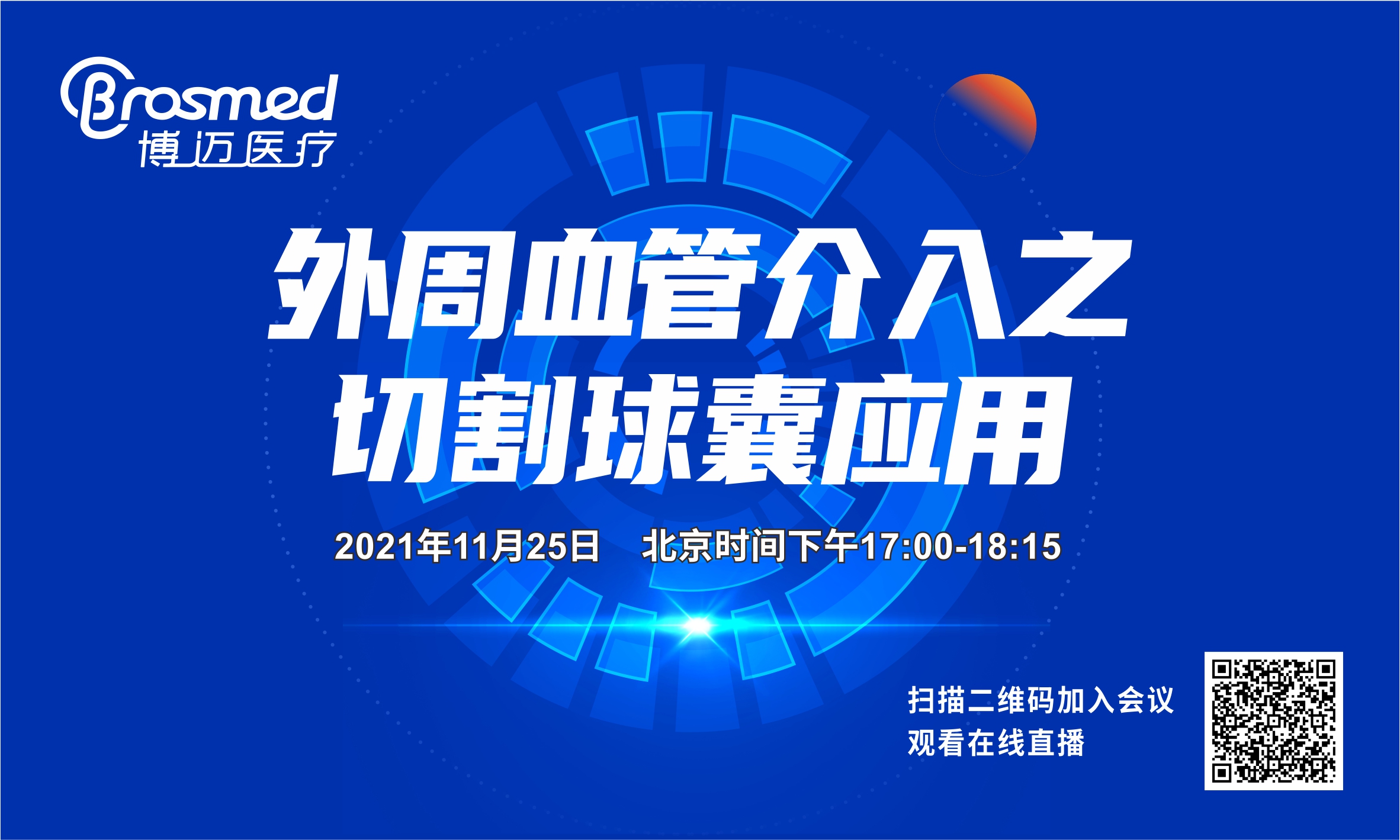 Brosmed
博迈医疗

外周血管介入之
切割球囊应用

2021年11月25日　北京时间下午17:00-18:15

扫描二维码加入会议
观看在线直播